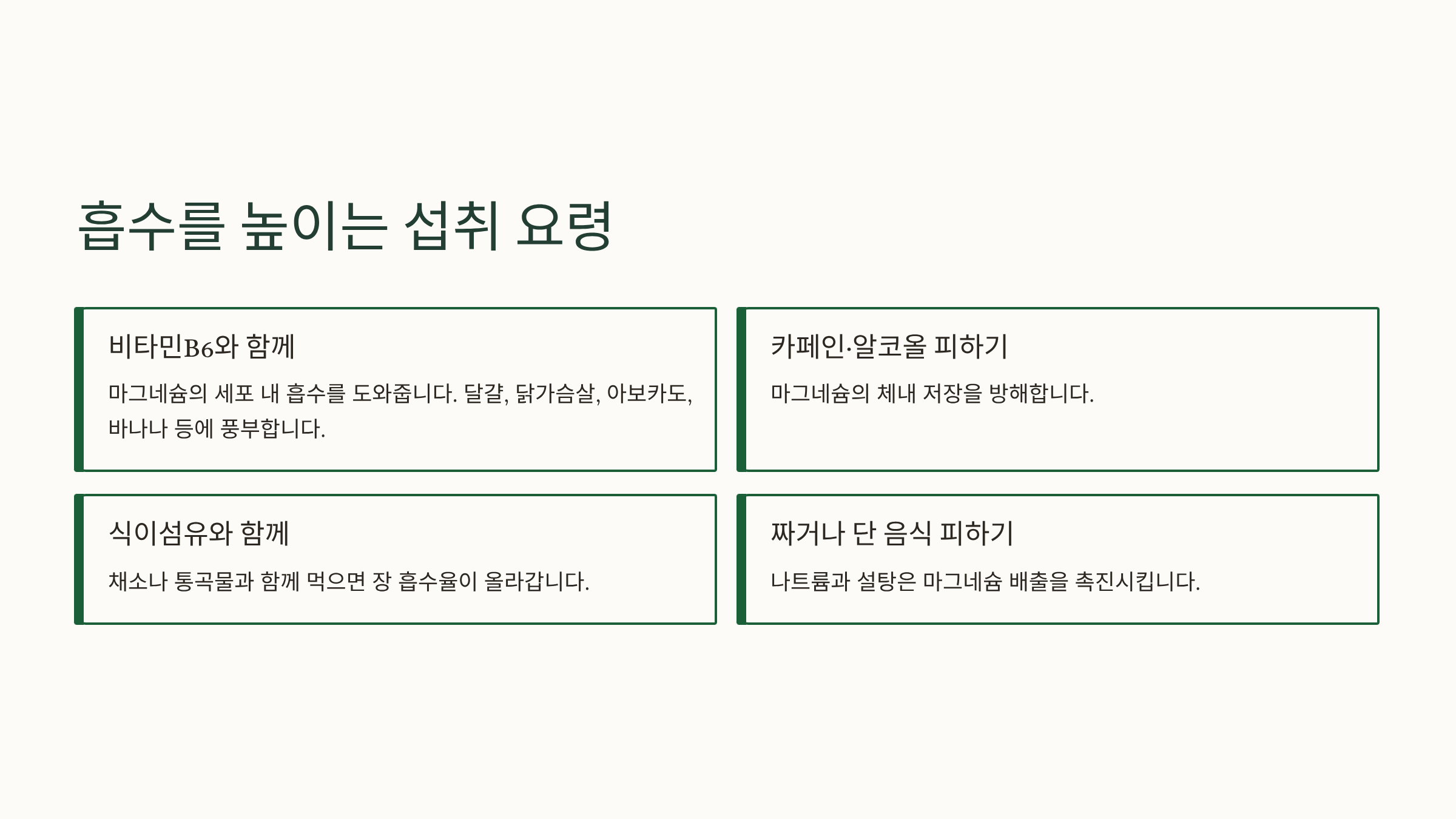 흡수를 높이는 섭취 요령

비타민B6와 함께

마그네슘의 세포 내 흡수를 도와줍니다. 달걀, 닭가슴살, 아보카도, 바나나 등에 풍부합니다.

카페인·알코올 피하기

마그네슘의 체내 저장을 방해합니다.

식이섬유와 함께

채소나 통곡물과 함께 먹으면 장 흡수율이 올라갑니다.

짜거나 단 음식 피하기

나트륨과 설탕은 마그네슘 배출을 촉진시킵니다.